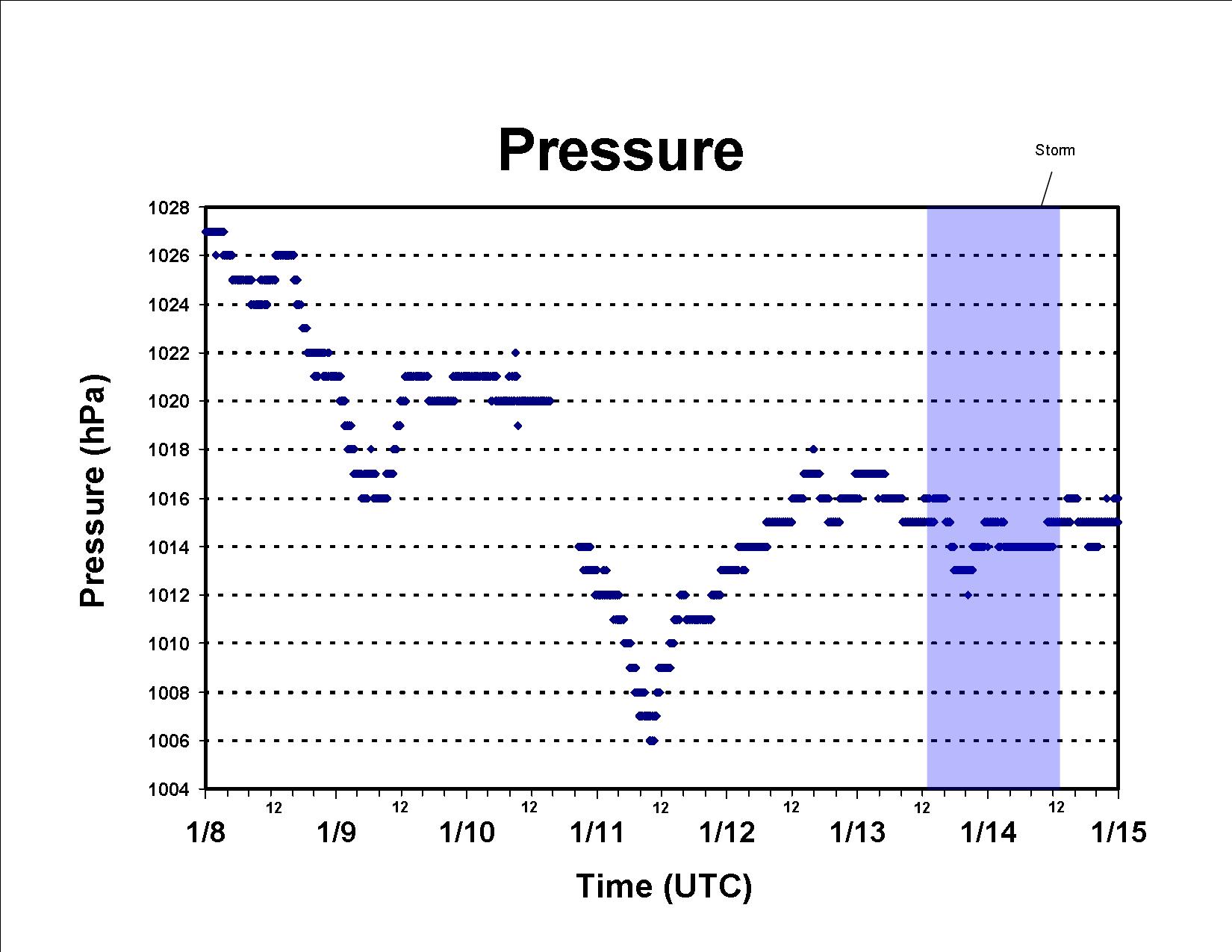 Pressure

Storm

Pressure (hPa)

1028
1026
1024
1022
1020
1018
1016
1014
1012
1010
1008
1006
1004

12 12 12 12 12 12 12

1/8 1/9 1/10 1/11 1/12 1/13 1/14 1/15

Time (UTC)